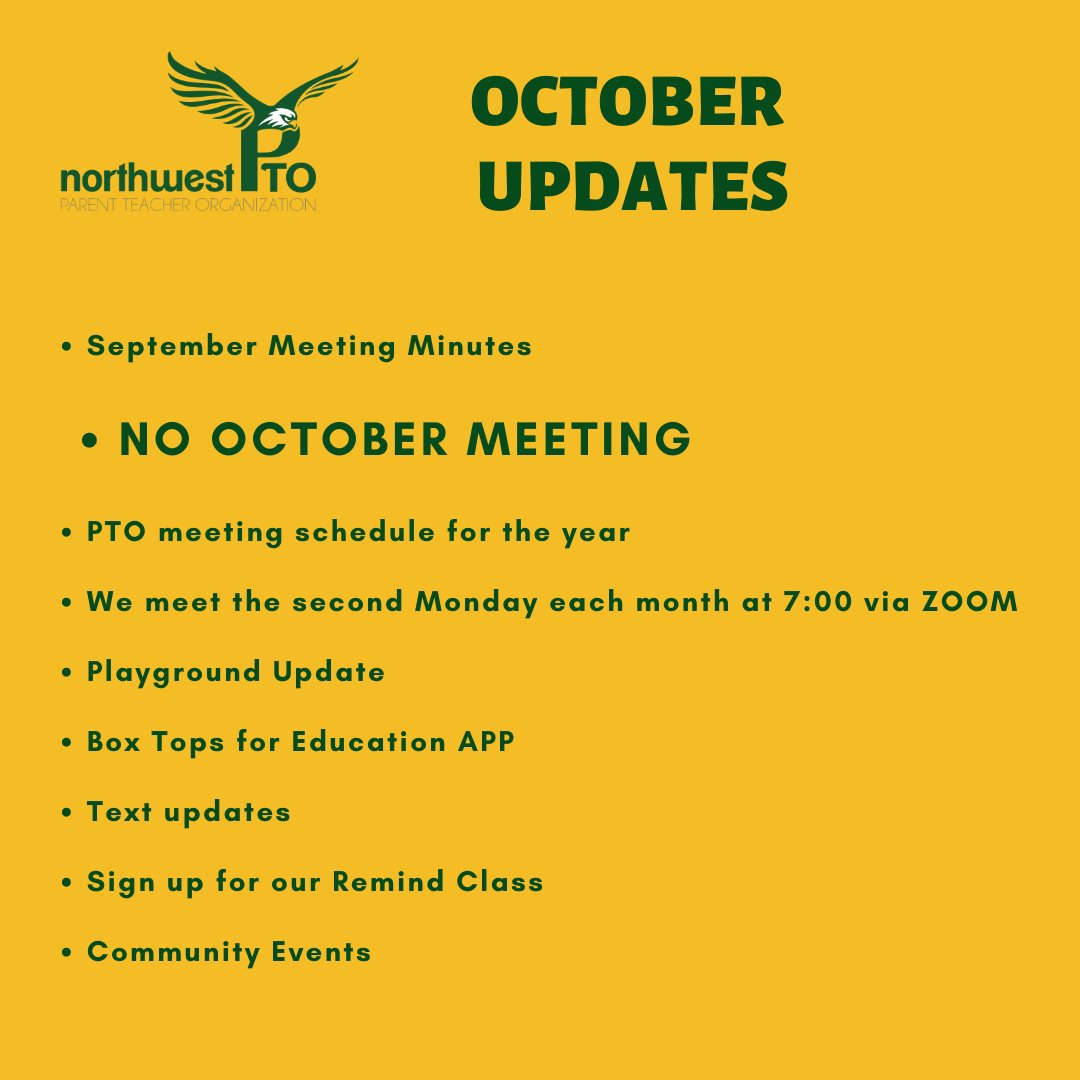 northwest PTO
PARENT TEACHER ORGANIZATION

OCTOBER UPDATES

• September Meeting Minutes

• NO OCTOBER MEETING

• PTO meeting schedule for the year

• We meet the second Monday each month at 7:00 via ZOOM

• Playground Update

• Box Tops for Education APP

• Text updates

• Sign up for our Remind Class

• Community Events